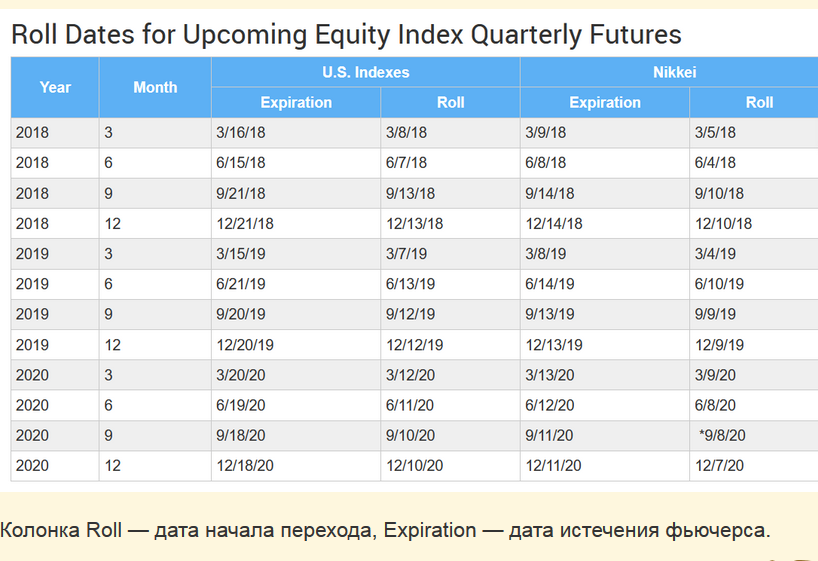 Roll Dates for Upcoming Equity Index Quarterly Futures

| Year | Month | U.S. Indexes Expiration | U.S. Indexes Roll | Nikkei Expiration | Nikkei Roll |
|---|---|---|---|---|---|
| 2018 | 3 | 3/16/18 | 3/8/18 | 3/9/18 | 3/5/18 |
| 2018 | 6 | 6/15/18 | 6/7/18 | 6/8/18 | 6/4/18 |
| 2018 | 9 | 9/21/18 | 9/13/18 | 9/14/18 | 9/10/18 |
| 2018 | 12 | 12/21/18 | 12/13/18 | 12/14/18 | 12/10/18 |
| 2019 | 3 | 3/15/19 | 3/7/19 | 3/8/19 | 3/4/19 |
| 2019 | 6 | 6/21/19 | 6/13/19 | 6/14/19 | 6/10/19 |
| 2019 | 9 | 9/20/19 | 9/12/19 | 9/13/19 | 9/9/19 |
| 2019 | 12 | 12/20/19 | 12/12/19 | 12/13/19 | 12/9/19 |
| 2020 | 3 | 3/20/20 | 3/12/20 | 3/13/20 | 3/9/20 |
| 2020 | 6 | 6/19/20 | 6/11/20 | 6/12/20 | 6/8/20 |
| 2020 | 9 | 9/18/20 | 9/10/20 | 9/11/20 | *9/8/20 |
| 2020 | 12 | 12/18/20 | 12/10/20 | 12/11/20 | 12/7/20 |

Колонка Roll — дата начала перехода, Expiration — дата истечения фьючерса.